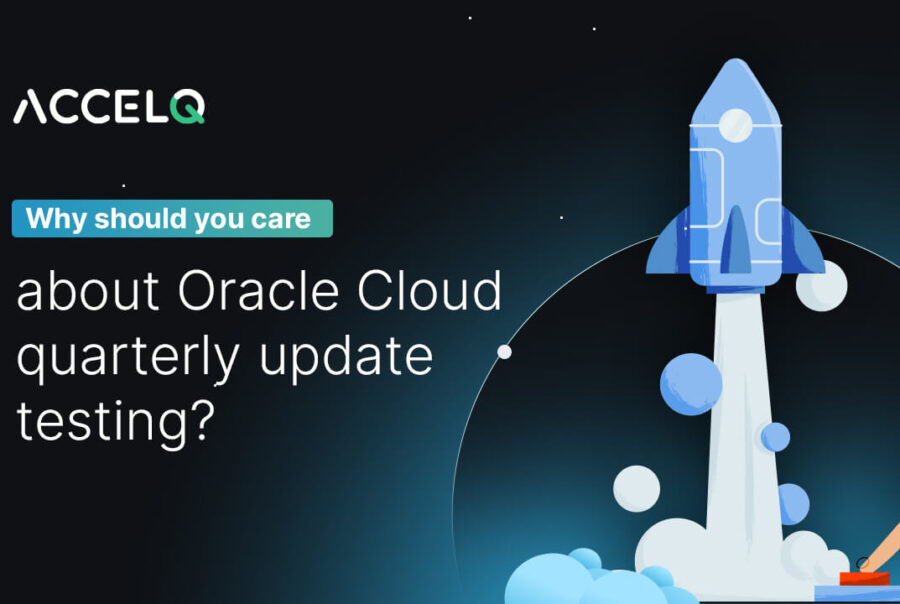 ACCELQ

Why should you care

about Oracle Cloud quarterly update testing?